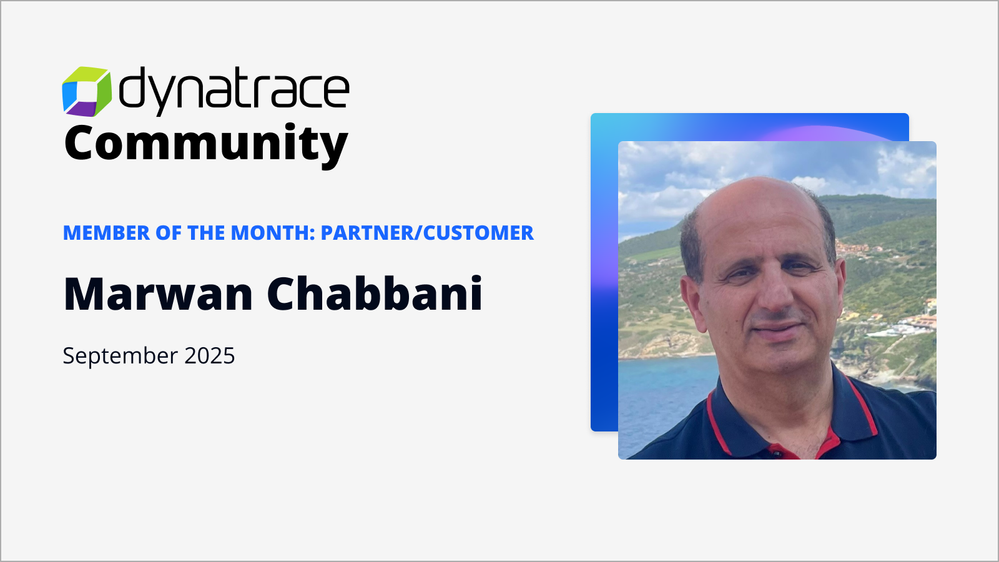 dynatrace
Community

MEMBER OF THE MONTH: PARTNER/CUSTOMER

Marwan Chabbani

September 2025